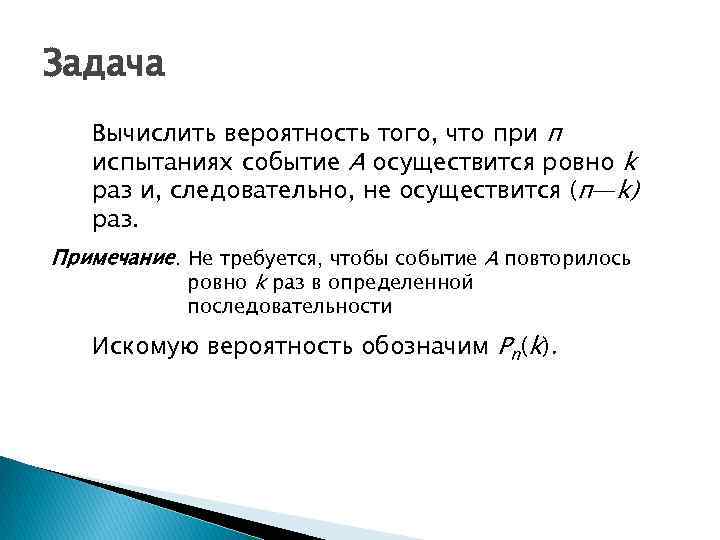 Задача

Вычислить вероятность того, что при $n$ испытаниях событие $A$ осуществится ровно $k$ раз и, следовательно, не осуществится $(n—k)$ раз.

Примечание. Не требуется, чтобы событие $A$ повторилось ровно $k$ раз в определенной последовательности

Искомую вероятность обозначим $P_n(k)$.